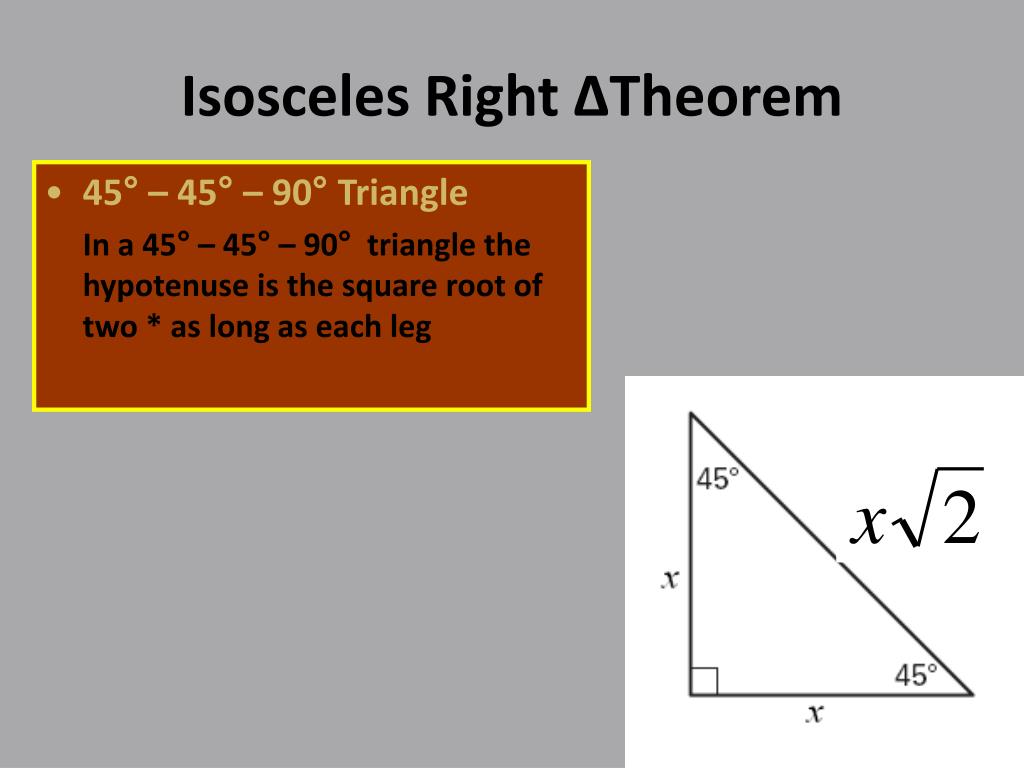 Isosceles Right ΔTheorem

• 45° – 45° – 90° Triangle

In a 45° – 45° – 90° triangle the hypotenuse is the square root of two * as long as each leg

45°

$x\sqrt{2}$

$x$

45°

$x$